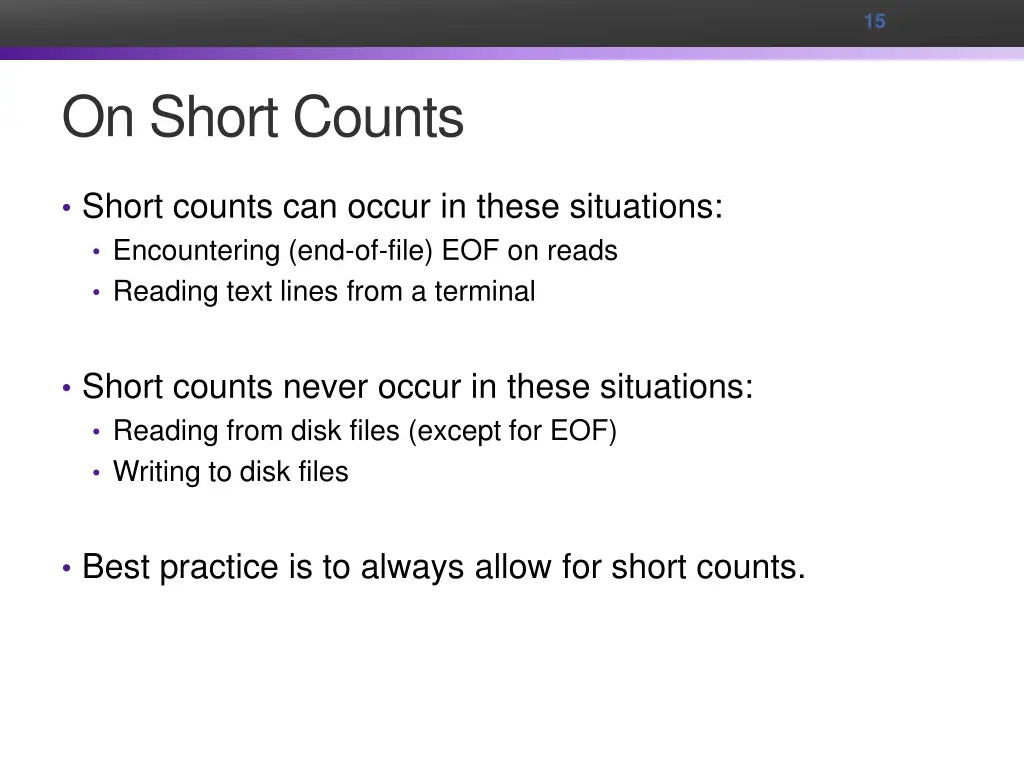 15

On Short Counts

• Short counts can occur in these situations:
  • Encountering (end-of-file) EOF on reads
  • Reading text lines from a terminal

• Short counts never occur in these situations:
  • Reading from disk files (except for EOF)
  • Writing to disk files

• Best practice is to always allow for short counts.